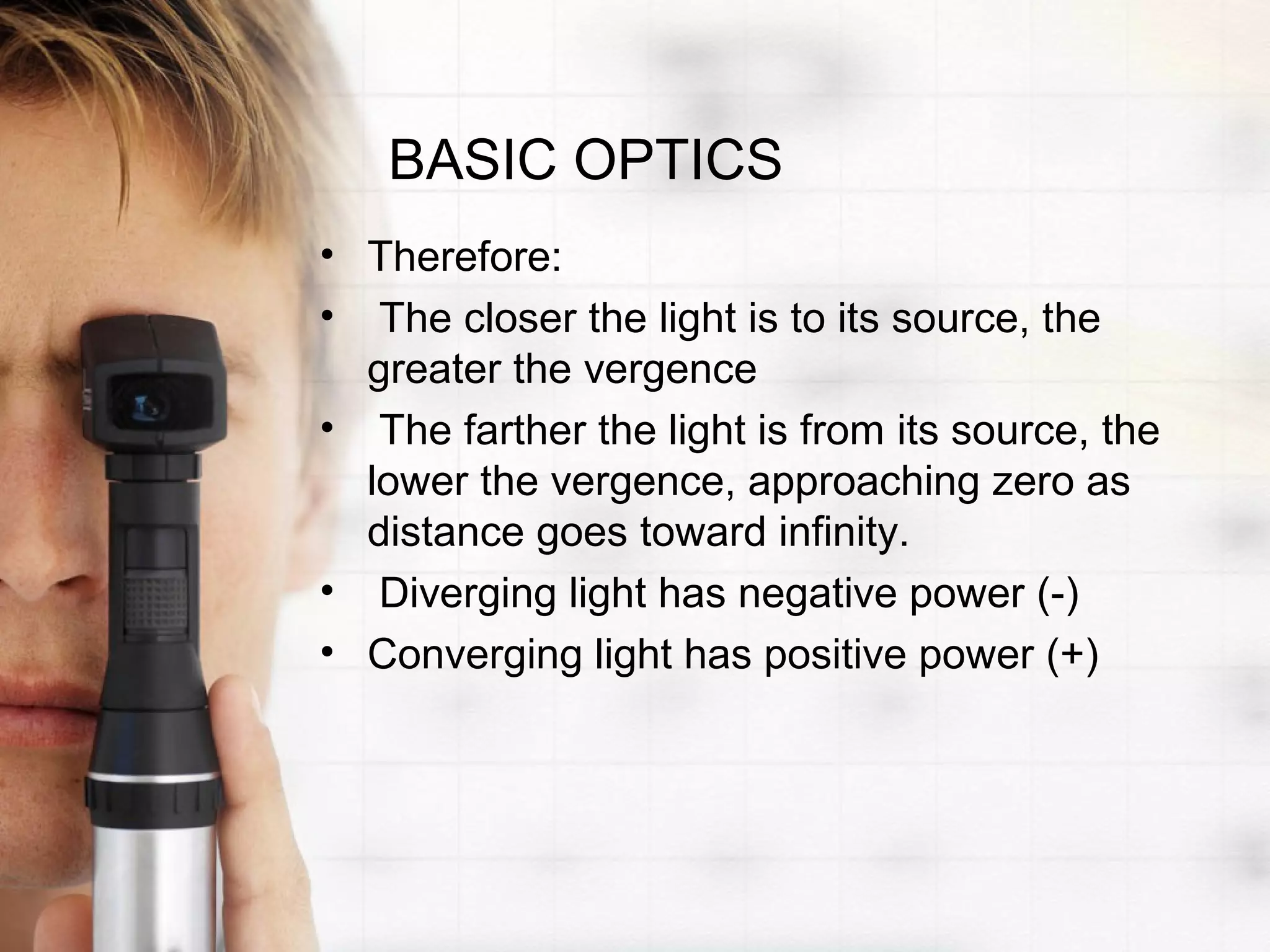 BASIC OPTICS

• Therefore:
• The closer the light is to its source, the greater the vergence
• The farther the light is from its source, the lower the vergence, approaching zero as distance goes toward infinity.
• Diverging light has negative power (-)
• Converging light has positive power (+)